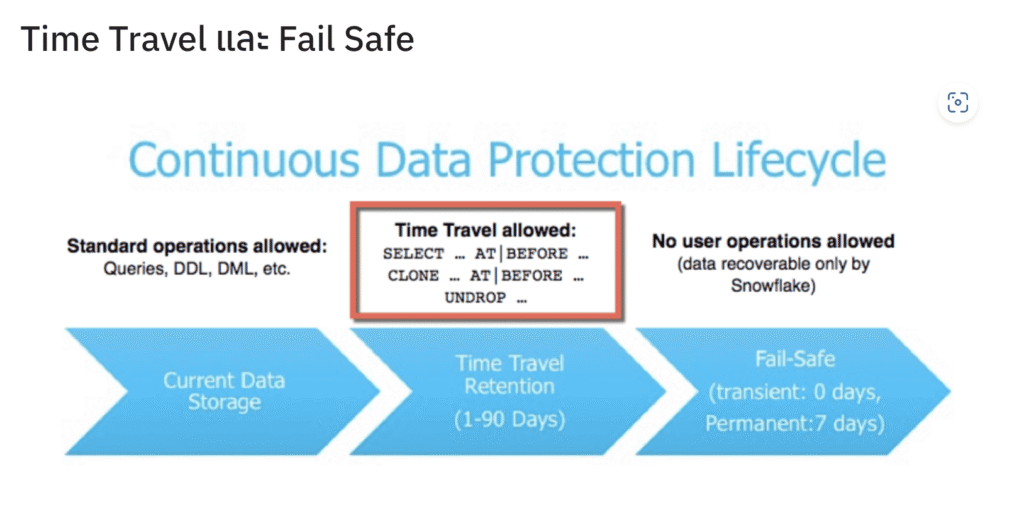 Time Travel และ Fail Safe

Continuous Data Protection Lifecycle

Standard operations allowed:
Queries, DDL, DML, etc.

Time Travel allowed:
SELECT … AT|BEFORE …
CLONE … AT|BEFORE …
UNDROP …

No user operations allowed
(data recoverable only by Snowflake)

Current Data Storage

Time Travel Retention
(1-90 Days)

Fail-Safe
(transient: 0 days,
Permanent:7 days)